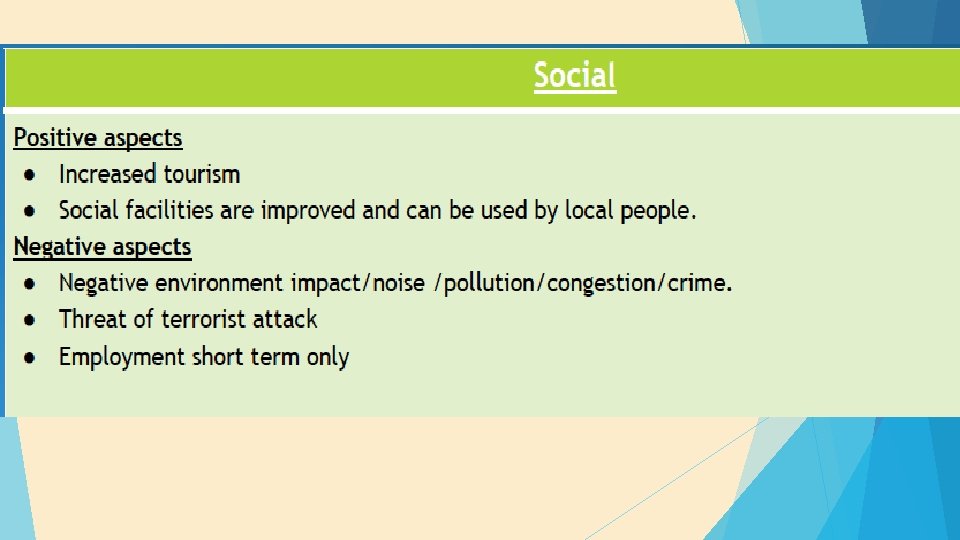 Social

Positive aspects
- Increased tourism
- Social facilities are improved and can be used by local people.

Negative aspects
- Negative environment impact/noise /pollution/congestion/crime.
- Threat of terrorist attack
- Employment short term only